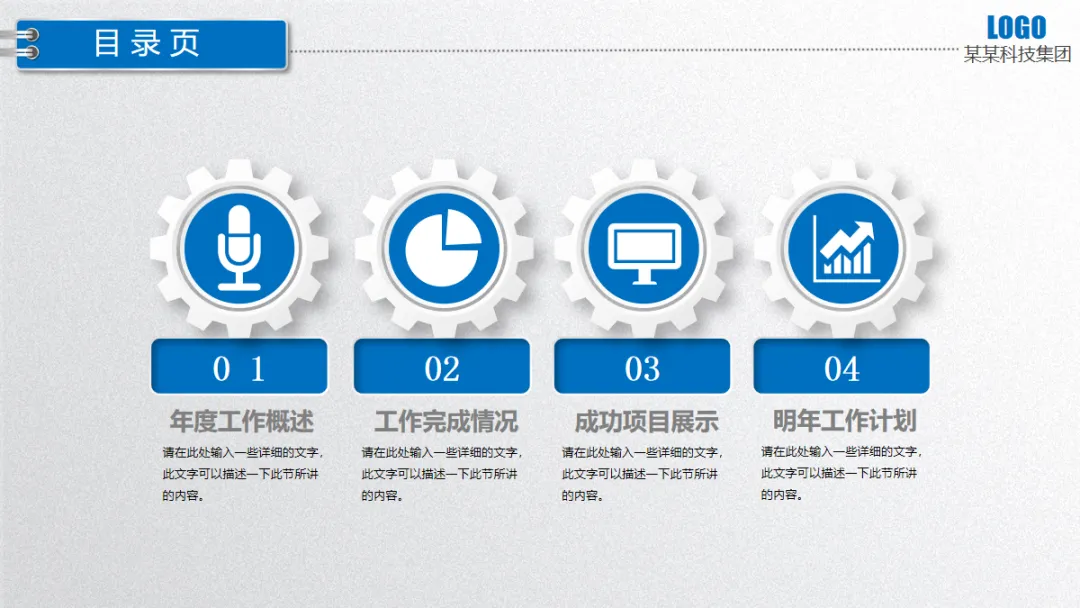 目录页

LOGO
某某科技集团

0 1
年度工作概述
请在此处输入一些详细的文字，此文字可以描述一下此节所讲的内容。

02
工作完成情况
请在此处输入一些详细的文字，此文字可以描述一下此节所讲的内容。

03
成功项目展示
请在此处输入一些详细的文字，此文字可以描述一下此节所讲的内容。

04
明年工作计划
请在此处输入一些详细的文字，此文字可以描述一下此节所讲的内容。